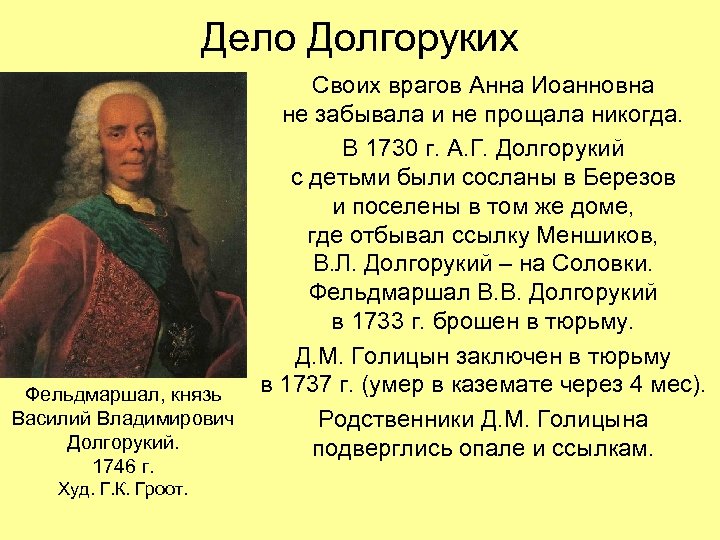 Дело Долгоруких

Своих врагов Анна Иоанновна не забывала и не прощала никогда.

В 1730 г. А.Г. Долгорукий с детьми были сосланы в Березов и поселены в том же доме, где отбывал ссылку Меншиков, В.Л. Долгорукий – на Соловки. Фельдмаршал В.В. Долгорукий в 1733 г. брошен в тюрьму.

Д.М. Голицын заключен в тюрьму в 1737 г. (умер в каземате через 4 мес).

Родственники Д.М. Голицына подверглись опале и ссылкам.

Фельдмаршал, князь Василий Владимирович Долгорукий. 1746 г. Худ. Г.К. Гроот.